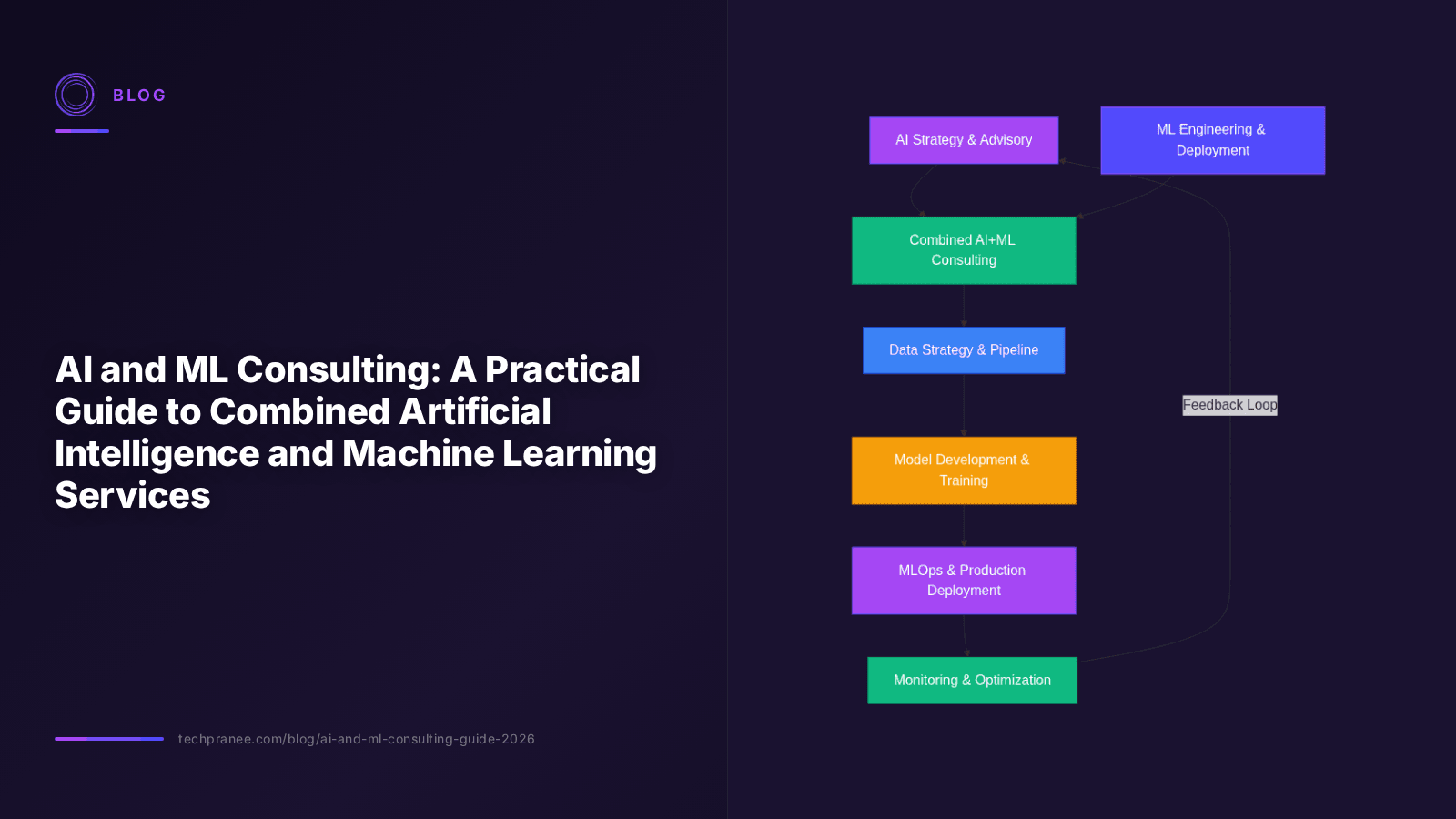 BLOG

AI and ML Consulting: A Practical Guide to Combined Artificial Intelligence and Machine Learning Services

techpranee.com/blog/ai-and-ml-consulting-guide-2026

AI Strategy & Advisory

ML Engineering & Deployment

Combined AI+ML Consulting

Data Strategy & Pipeline

Feedback Loop

Model Development & Training

MLOps & Production Deployment

Monitoring & Optimization